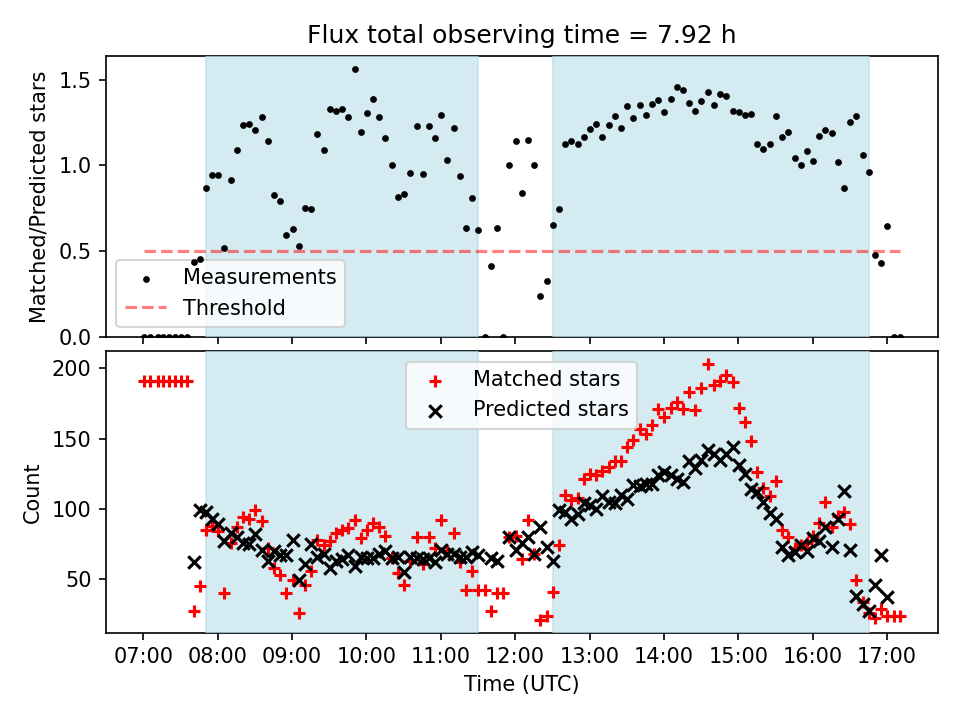 Flux total observing time = 7.92 h

Matched/Predicted stars

1.5
1.0
0.5
0.0

Measurements
Threshold

Count

200
150
100
50

Matched stars
Predicted stars

07:00 08:00 09:00 10:00 11:00 12:00 13:00 14:00 15:00 16:00 17:00

Time (UTC)